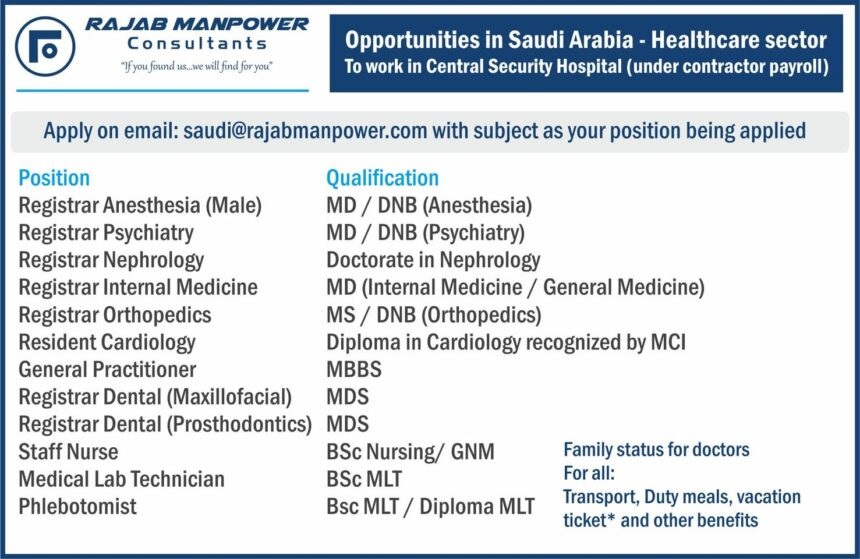 RAJAB MANPOWER
Consultants
"If you found us...we will find for you"

Opportunities in Saudi Arabia - Healthcare sector
To work in Central Security Hospital (under contractor payroll)

Apply on email: saudi@rajabmanpower.com with subject as your position being applied

| Position | Qualification |
|---|---|
| Registrar Anesthesia (Male) | MD / DNB (Anesthesia) |
| Registrar Psychiatry | MD / DNB (Psychiatry) |
| Registrar Nephrology | Doctorate in Nephrology |
| Registrar Internal Medicine | MD (Internal Medicine / General Medicine) |
| Registrar Orthopedics | MS / DNB (Orthopedics) |
| Resident Cardiology | Diploma in Cardiology recognized by MCI |
| General Practitioner | MBBS |
| Registrar Dental (Maxillofacial) | MDS |
| Registrar Dental (Prosthodontics) | MDS |
| Staff Nurse | BSc Nursing/ GNM |
| Medical Lab Technician | BSc MLT |
| Phlebotomist | Bsc MLT / Diploma MLT |

Family status for doctors
For all:
Transport, Duty meals, vacation ticket* and other benefits